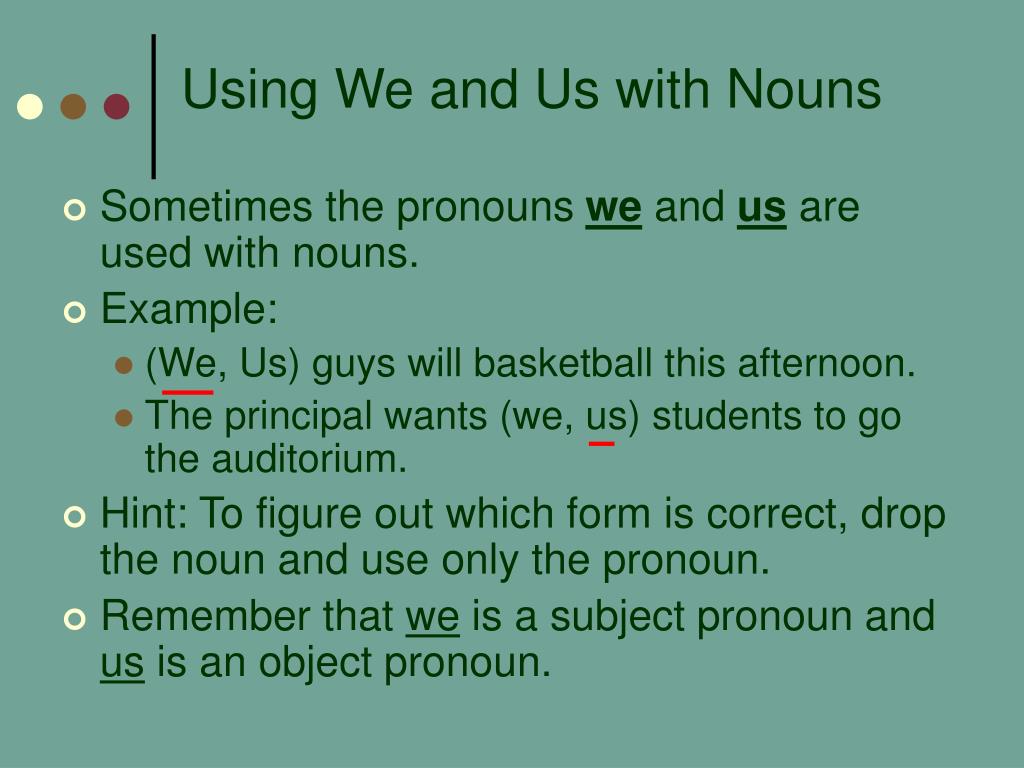 Using We and Us with Nouns

Sometimes the pronouns we and us are used with nouns.

Example:

(We, Us) guys will basketball this afternoon.

The principal wants (we, us) students to go the auditorium.

Hint: To figure out which form is correct, drop the noun and use only the pronoun.

Remember that we is a subject pronoun and us is an object pronoun.